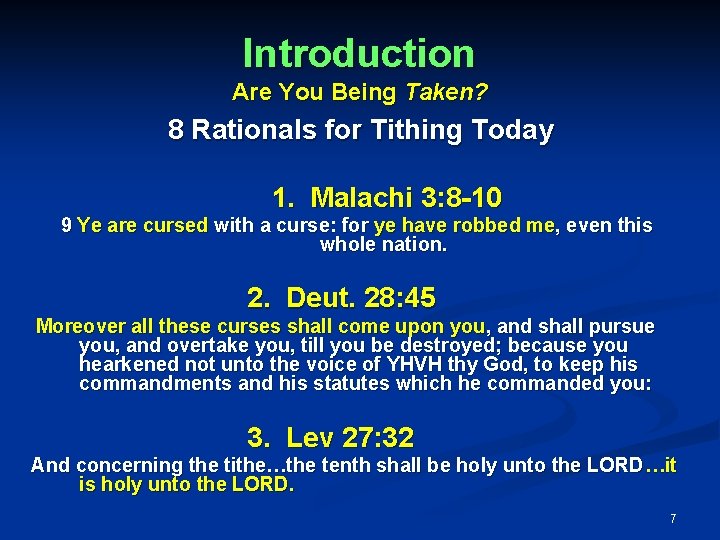 Introduction

Are You Being Taken?

8 Rationals for Tithing Today

1. Malachi 3:8-10

9 Ye are cursed with a curse: for ye have robbed me, even this whole nation.

2. Deut. 28:45

Moreover all these curses shall come upon you, and shall pursue you, and overtake you, till you be destroyed; because you hearkened not unto the voice of YHVH thy God, to keep his commandments and his statutes which he commanded you:

3. Lev 27:32

And concerning the tithe…the tenth shall be holy unto the LORD…it is holy unto the LORD.

7